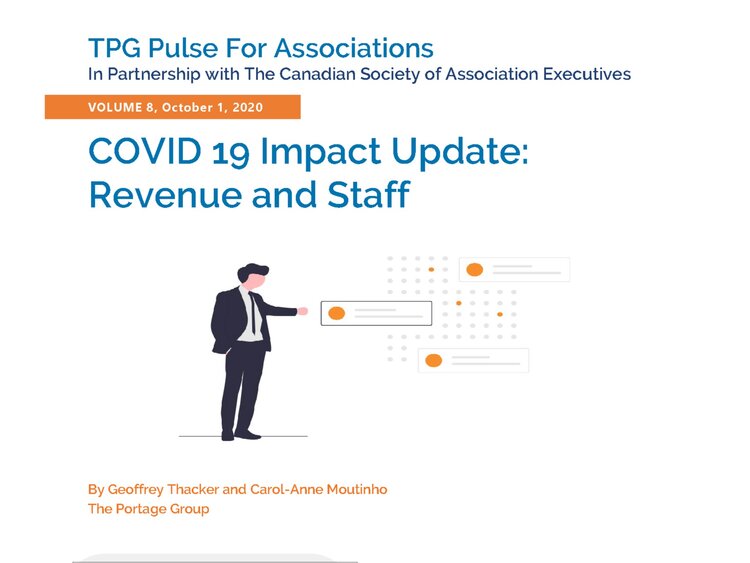 TPG Pulse For Associations
In Partnership with The Canadian Society of Association Executives

VOLUME 8, October 1, 2020

COVID 19 Impact Update: Revenue and Staff

By Geoffrey Thacker and Carol-Anne Moutinho
The Portage Group